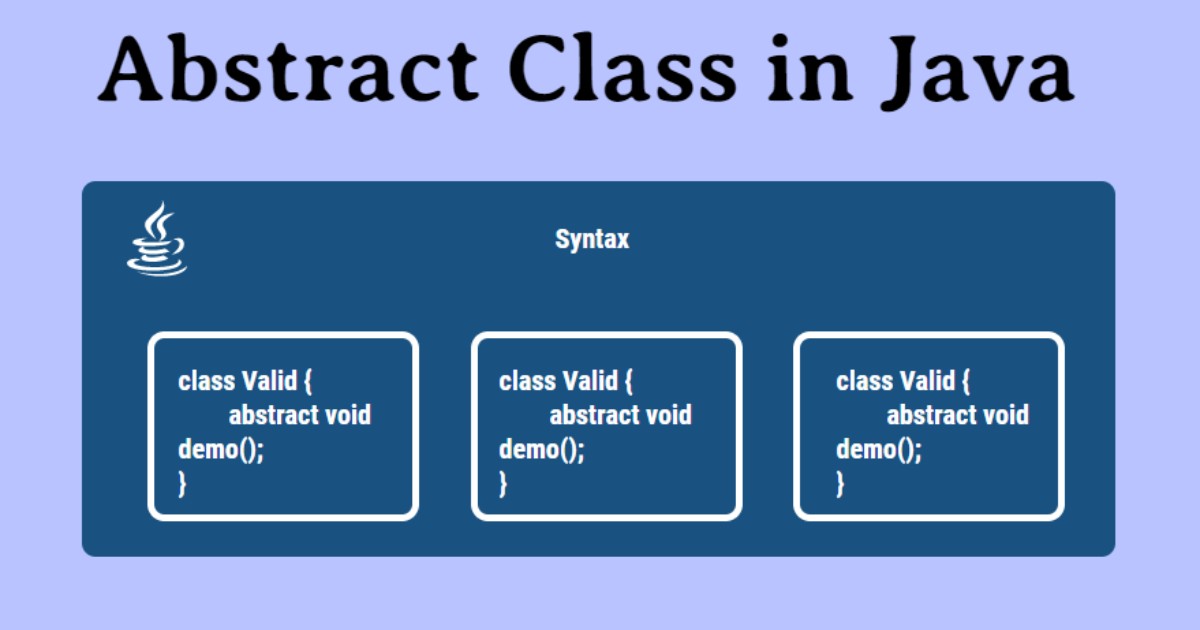 Abstract Class in Java

Syntax

class Valid {
abstract void demo();
}

class Valid {
abstract void demo();
}

class Valid {
abstract void demo();
}